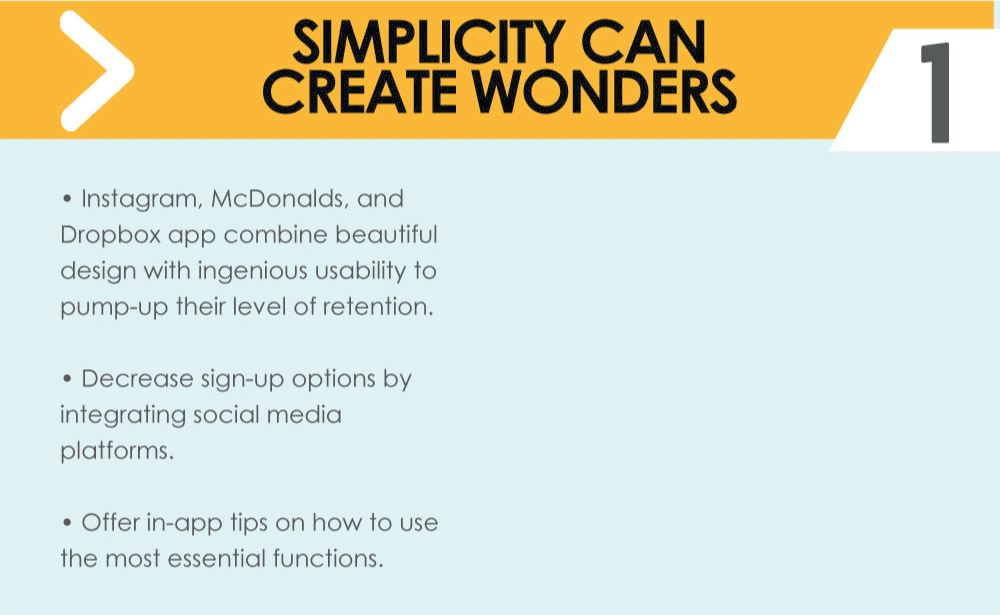 SIMPLICITY CAN
CREATE WONDERS

1

• Instagram, McDonalds, and Dropbox app combine beautiful design with ingenious usability to pump-up their level of retention.

• Decrease sign-up options by integrating social media platforms.

• Offer in-app tips on how to use the most essential functions.